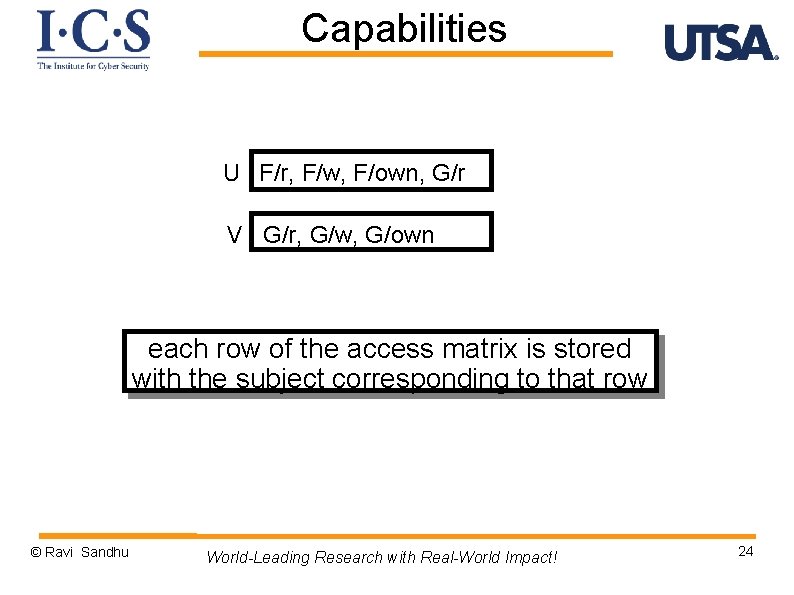 I·C·S
The Institute for Cyber Security

Capabilities

UTSA.

U F/r, F/w, F/own, G/r

V G/r, G/w, G/own

each row of the access matrix is stored with the subject corresponding to that row

© Ravi Sandhu

World-Leading Research with Real-World Impact!

24